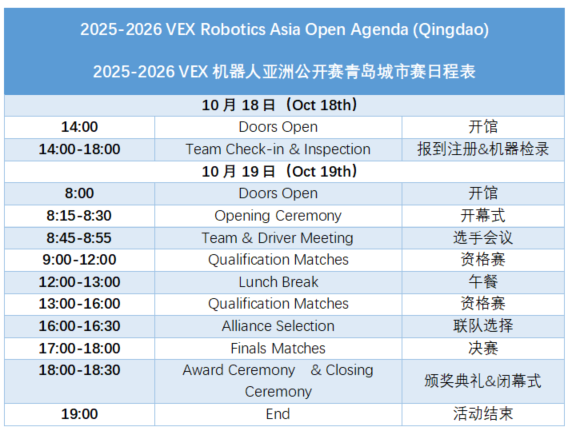 2025-2026 VEX Robotics Asia Open Agenda (Qingdao)

2025-2026 VEX 机器人亚洲公开赛青岛城市赛日程表

| 10 月 18 日（Oct 18th） | | |
|---|---|---|
| 14:00 | Doors Open | 开馆 |
| 14:00-18:00 | Team Check-in & Inspection | 报到注册&机器检录 |
| 10 月 19 日（Oct 19th） | | |
| 8:00 | Doors Open | 开馆 |
| 8:15-8:30 | Opening Ceremony | 开幕式 |
| 8:45-8:55 | Team & Driver Meeting | 选手会议 |
| 9:00-12:00 | Qualification Matches | 资格赛 |
| 12:00-13:00 | Lunch Break | 午餐 |
| 13:00-16:00 | Qualification Matches | 资格赛 |
| 16:00-16:30 | Alliance Selection | 联队选择 |
| 17:00-18:00 | Finals Matches | 决赛 |
| 18:00-18:30 | Award Ceremony & Closing Ceremony | 颁奖典礼&闭幕式 |
| 19:00 | End | 活动结束 |